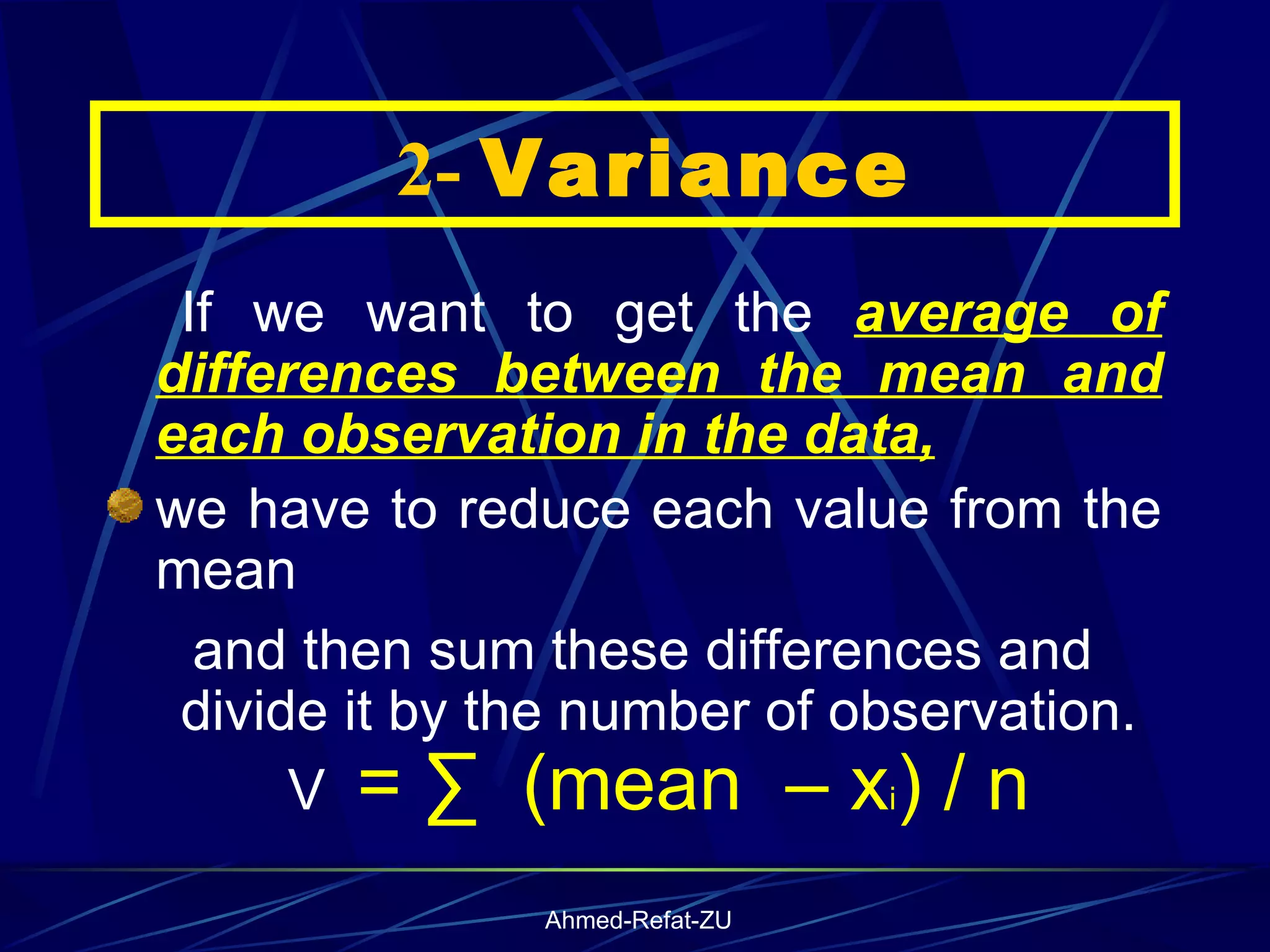 2- Variance

If we want to get the average of differences between the mean and each observation in the data,

we have to reduce each value from the mean

and then sum these differences and divide it by the number of observation.

$V = \sum (mean - x_i) / n$

Ahmed-Refat-ZU